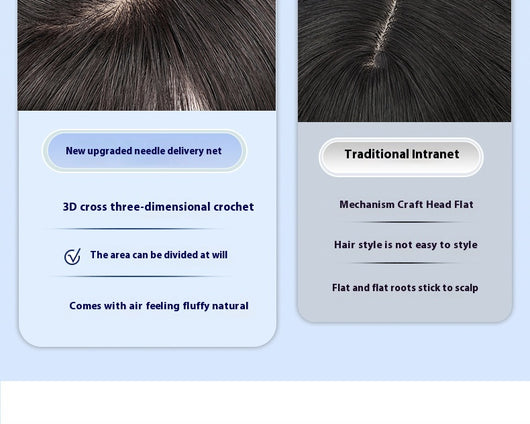 New upgraded needle delivery net

3D cross three-dimensional crochet

The area can be divided at will

Comes with air feeling fluffy natural

Traditional Intranet

Mechanism Craft Head Flat

Hair style is not easy to style

Flat and flat roots stick to scalp